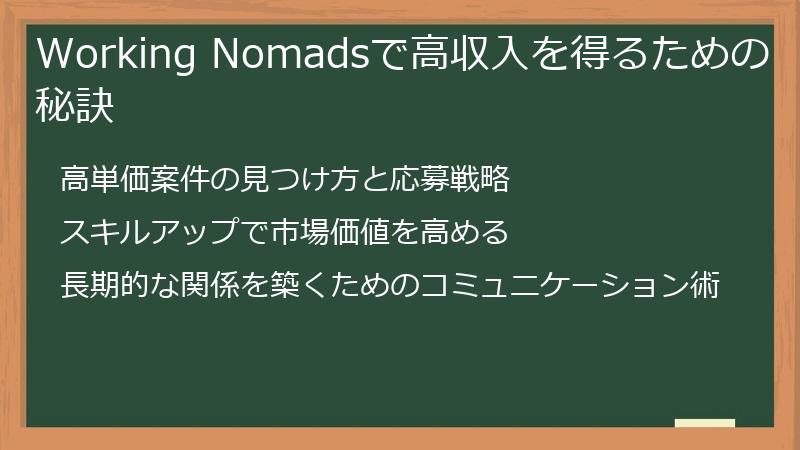 Working Nomadsで高収入を得るための秘訣

高単価案件の見つけ方と応募戦略

スキルアップで市場価値を高める

長期的な関係を築くためのコミュニケーション術